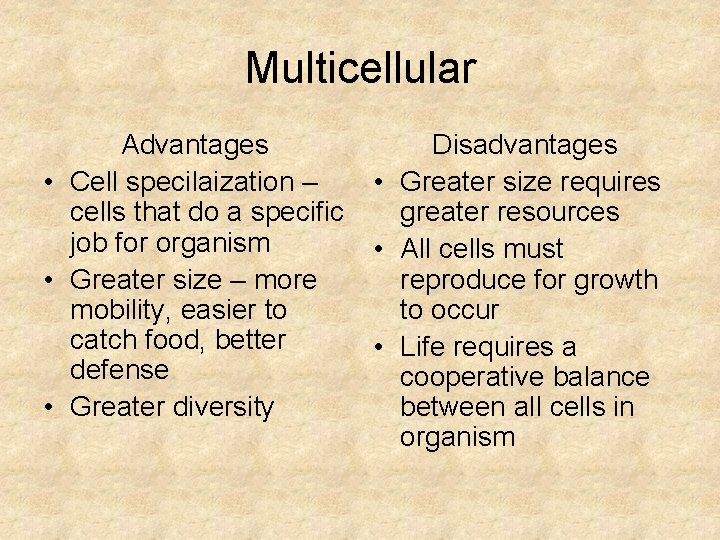 Multicellular

Advantages

• Cell specilaization – cells that do a specific job for organism
• Greater size – more mobility, easier to catch food, better defense
• Greater diversity

Disadvantages

• Greater size requires greater resources
• All cells must reproduce for growth to occur
• Life requires a cooperative balance between all cells in organism